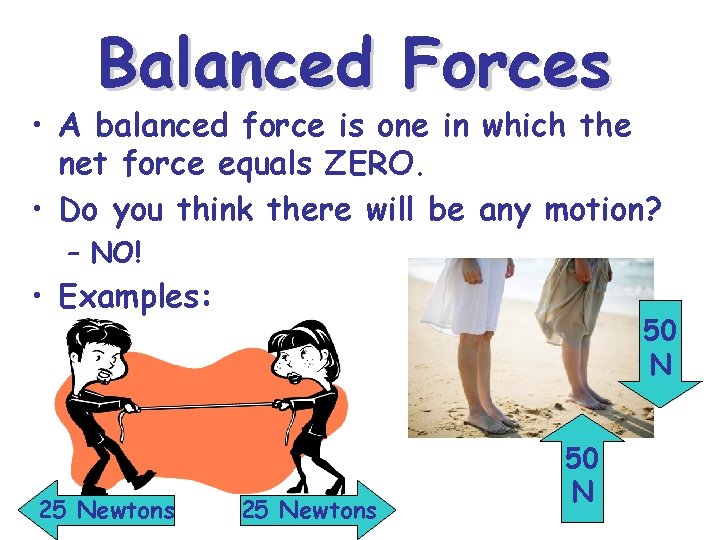 Balanced Forces

• A balanced force is one in which the net force equals ZERO.

• Do you think there will be any motion?

– NO!

• Examples:

50 N

50 N

25 Newtons

25 Newtons